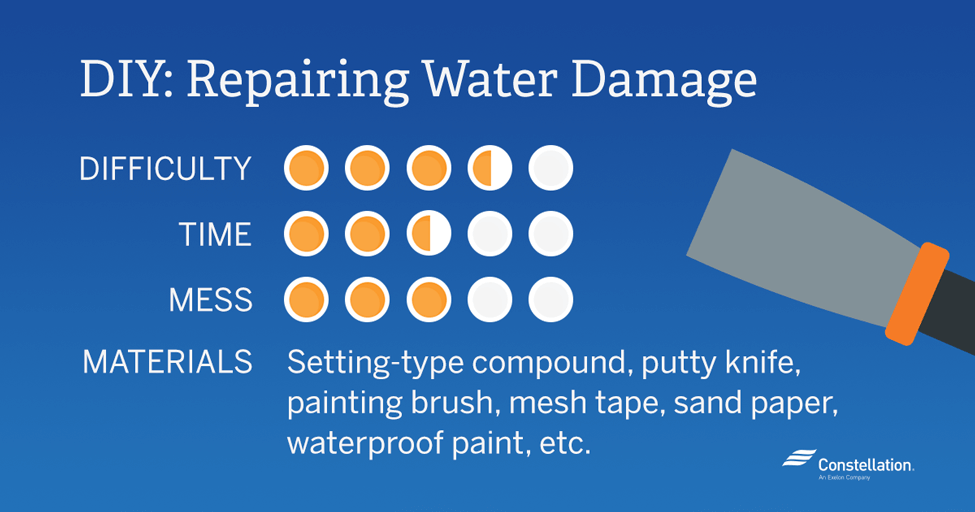 DIY: Repairing Water Damage

DIFFICULTY

TIME

MESS

MATERIALS Setting-type compound, putty knife, painting brush, mesh tape, sand paper, waterproof paint, etc.

Constellation.
An Exelon Company